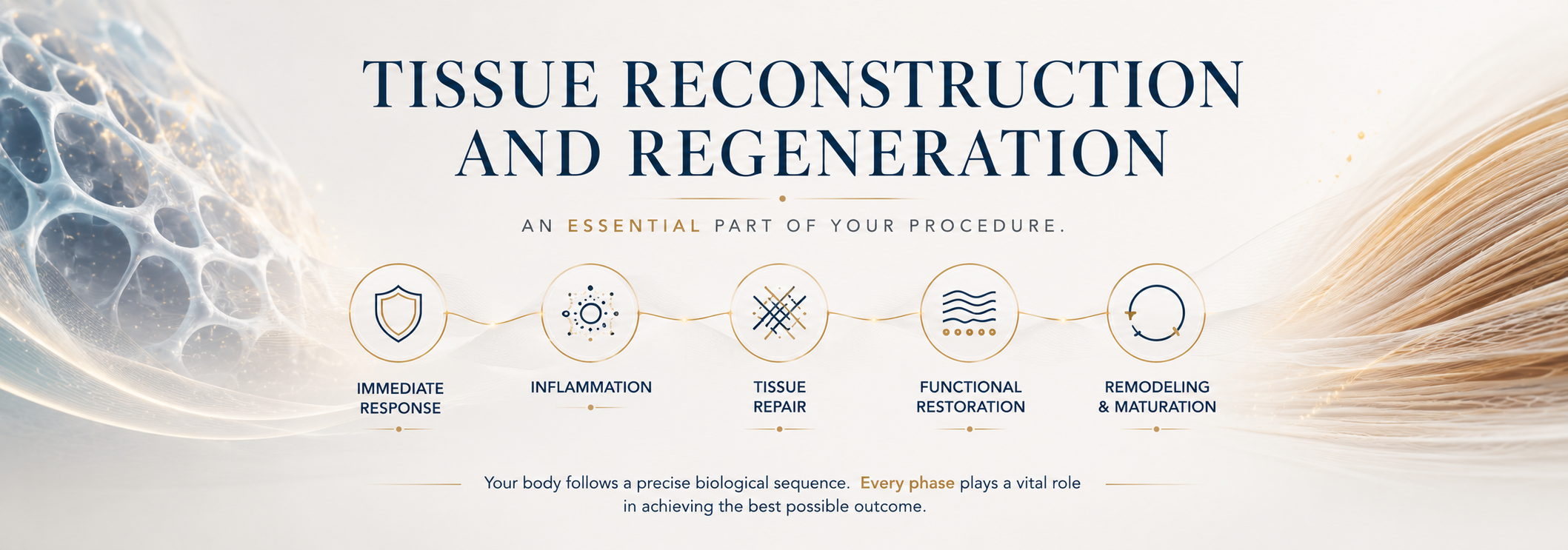 TISSUE RECONSTRUCTION AND REGENERATION

AN ESSENTIAL PART OF YOUR PROCEDURE.

IMMEDIATE RESPONSE

INFLAMMATION

TISSUE REPAIR

FUNCTIONAL RESTORATION

REMODELING & MATURATION

Your body follows a precise biological sequence. Every phase plays a vital role in achieving the best possible outcome.